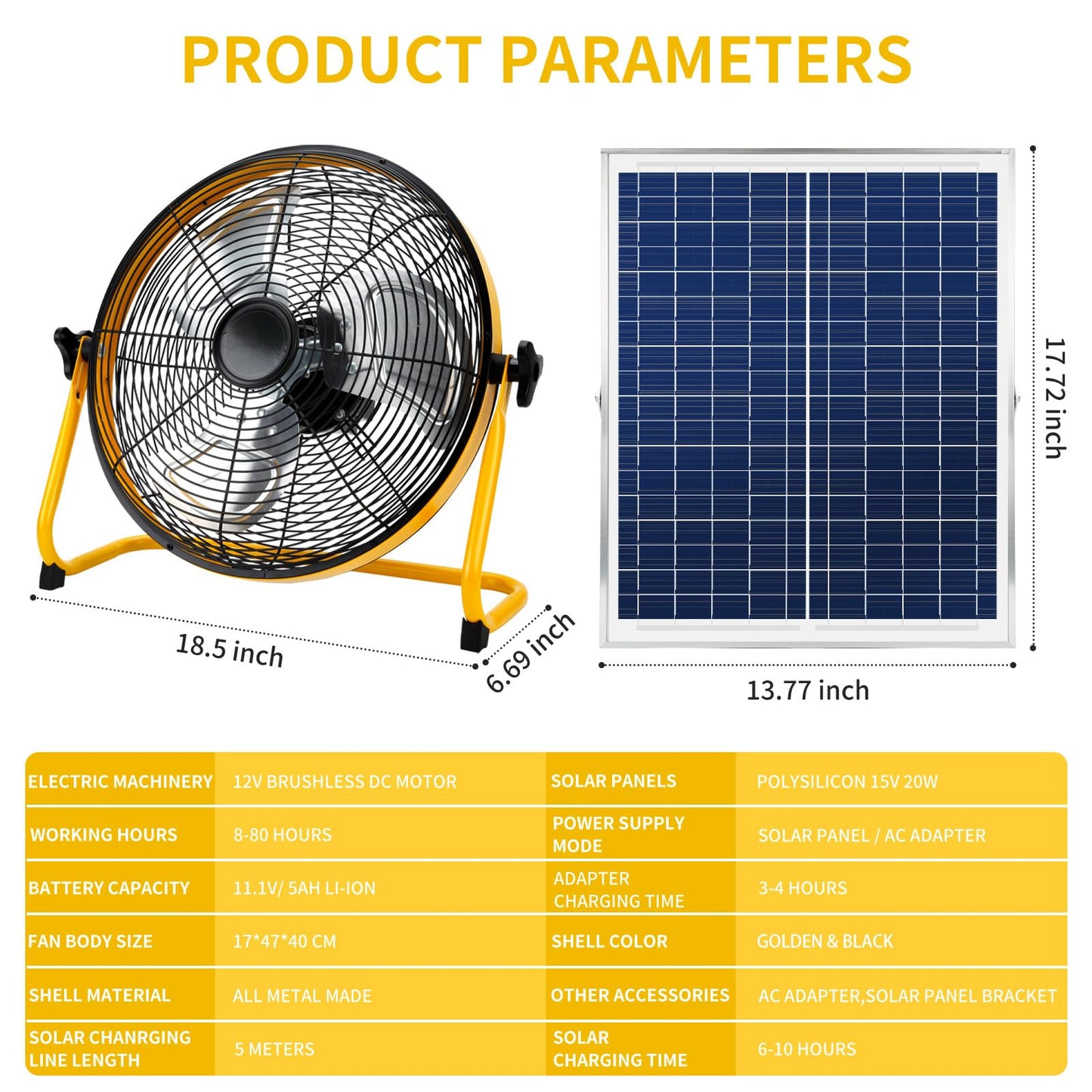 PRODUCT PARAMETERS

18.5 inch

6.69 inch

13.77 inch

17.72 inch

| ELECTRIC MACHINERY | 12V BRUSHLESS DC MOTOR | SOLAR PANELS | POLYSILICON 15V 20W |
|---|---|---|---|
| WORKING HOURS | 8-80 HOURS | POWER SUPPLY MODE | SOLAR PANEL / AC ADAPTER |
| BATTERY CAPACITY | 11.1V/ 5AH LI-ION | ADAPTER CHARGING TIME | 3-4 HOURS |
| FAN BODY SIZE | 17*47*40 CM | SHELL COLOR | GOLDEN & BLACK |
| SHELL MATERIAL | ALL METAL MADE | OTHER ACCESSORIES | AC ADAPTER,SOLAR PANEL BRACKET |
| SOLAR CHANRGING LINE LENGTH | 5 METERS | SOLAR CHARGING TIME | 6-10 HOURS |